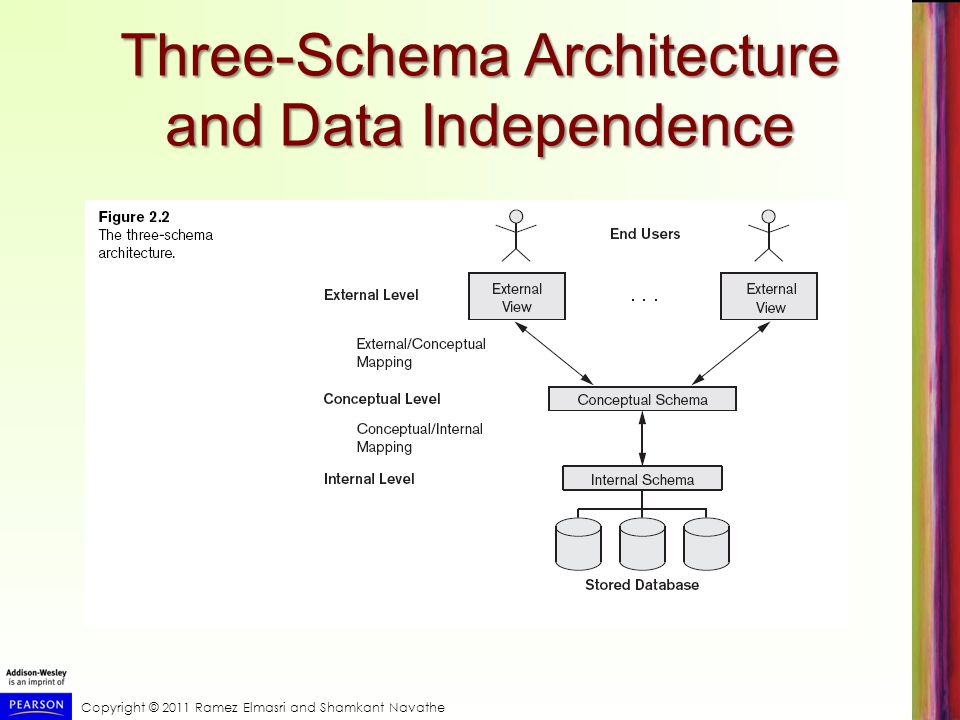 Three-Schema Architecture and Data Independence

Figure 2.2
The three-schema architecture.

End Users

External Level

External View

. . .

External View

External/Conceptual Mapping

Conceptual Level

Conceptual Schema

Conceptual/Internal Mapping

Internal Level

Internal Schema

Stored Database

Addison-Wesley is an imprint of

PEARSON

Copyright © 2011 Ramez Elmasri and Shamkant Navathe